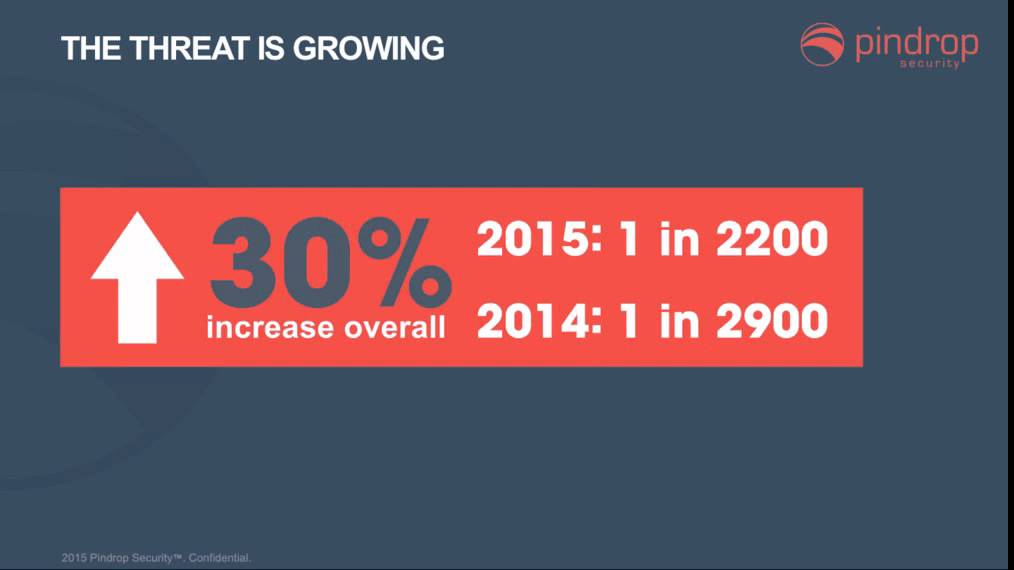 THE THREAT IS GROWING

pindrop
security

30%
increase overall

2015: 1 in 2200

2014: 1 in 2900

2015 Pindrop Security™. Confidential.